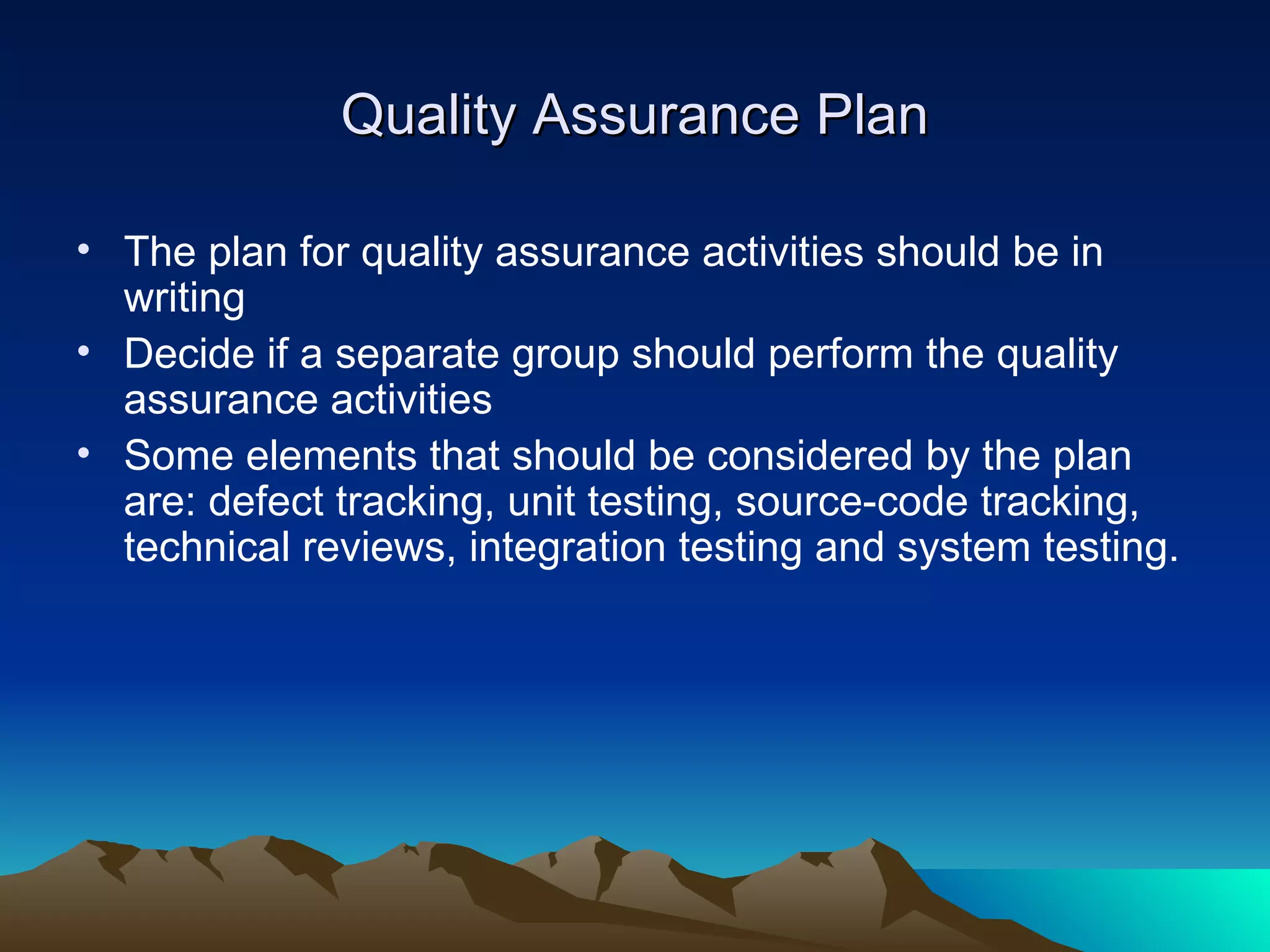 Quality Assurance Plan

• The plan for quality assurance activities should be in writing
• Decide if a separate group should perform the quality assurance activities
• Some elements that should be considered by the plan are: defect tracking, unit testing, source-code tracking, technical reviews, integration testing and system testing.